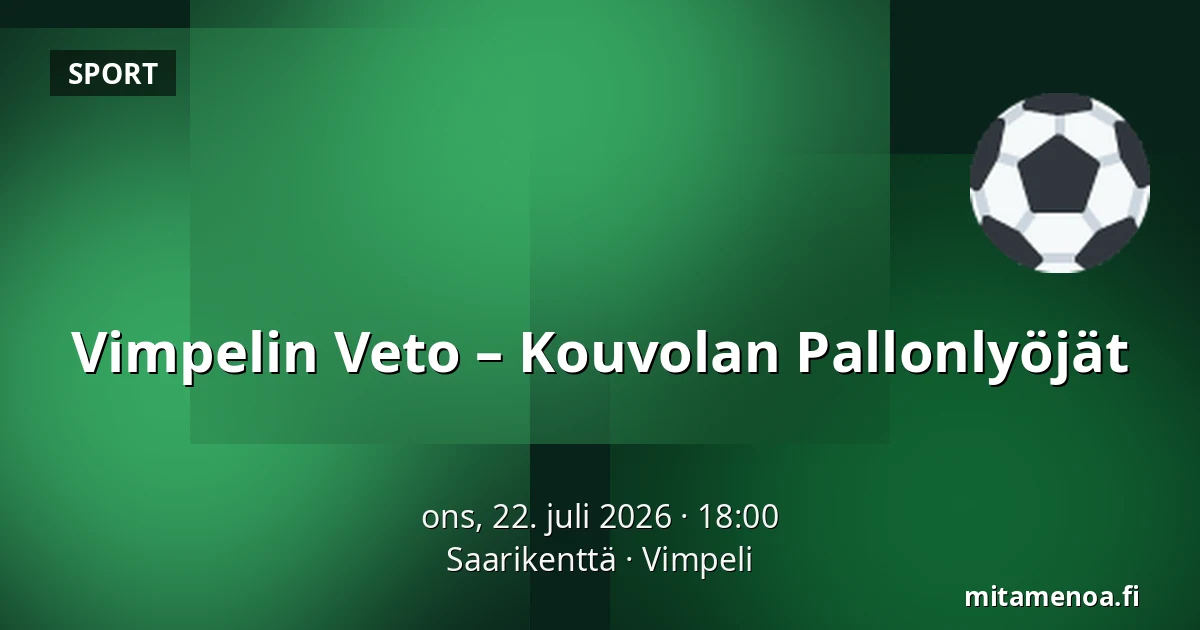 SPORT

Vimpelin Veto – Kouvolan Pallonlyöjät

ons, 22. juli 2026 · 18:00
Saarikenttä · Vimpeli

mitamenoa.fi